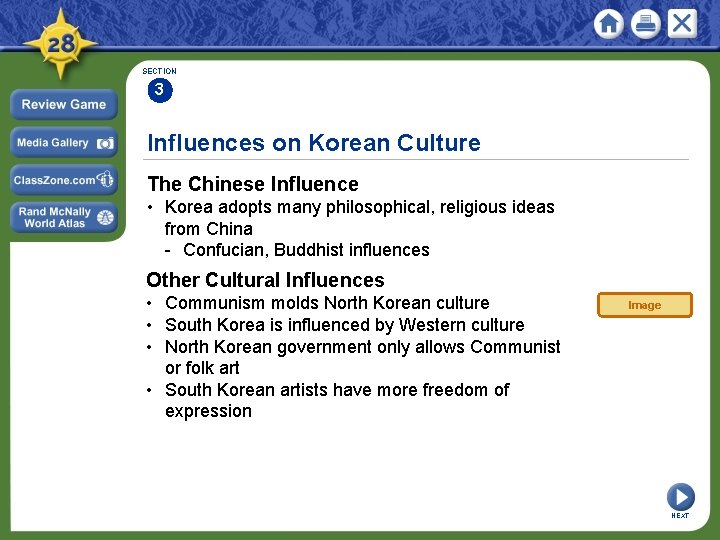 28

Review Game

Media Gallery

ClassZone.com

Rand McNally World Atlas

SECTION 3

Influences on Korean Culture

The Chinese Influence

• Korea adopts many philosophical, religious ideas from China
- Confucian, Buddhist influences

Other Cultural Influences

• Communism molds North Korean culture
• South Korea is influenced by Western culture
• North Korean government only allows Communist or folk art
• South Korean artists have more freedom of expression

Image

NEXT